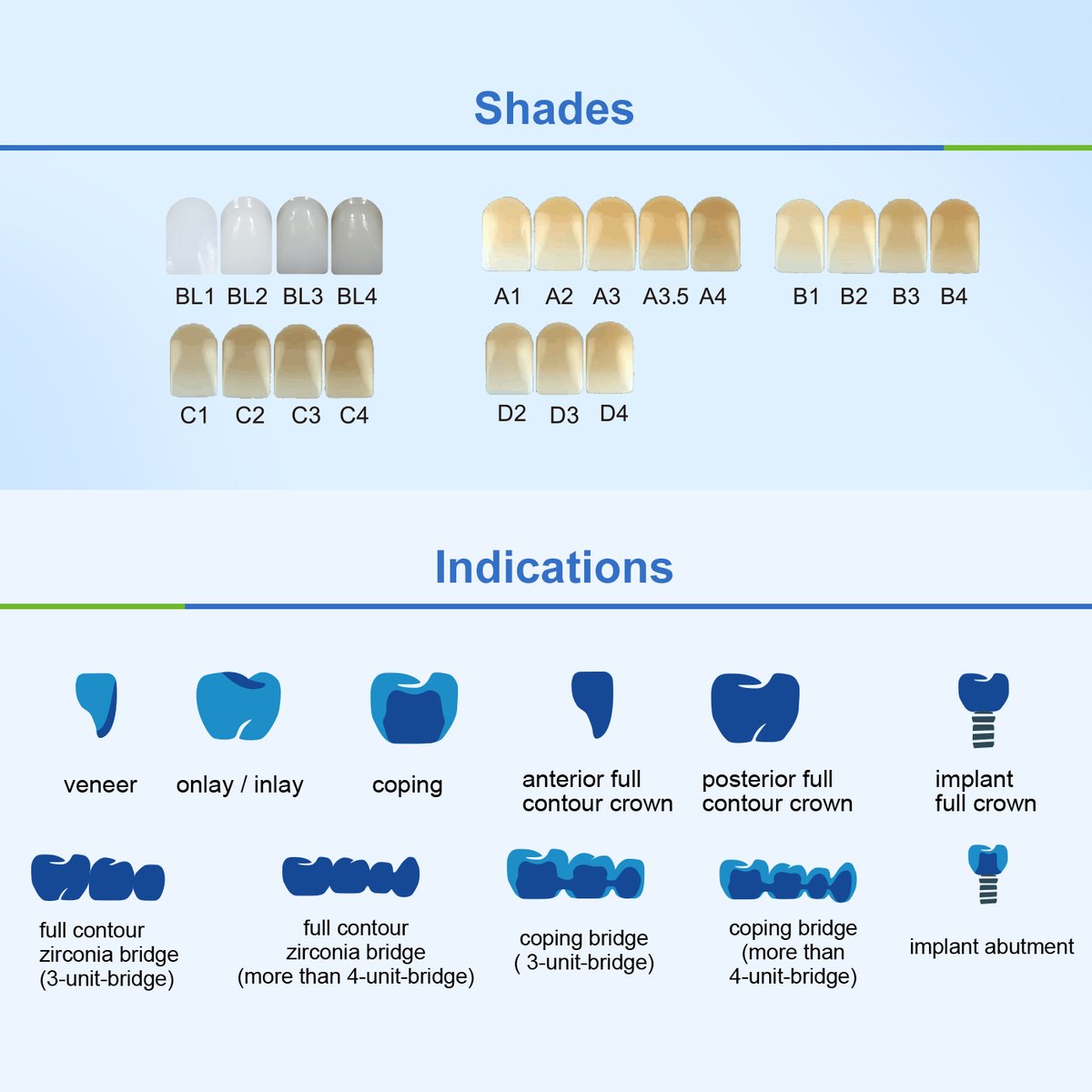 Shades

BL1 BL2 BL3 BL4

A1 A2 A3 A3.5 A4

B1 B2 B3 B4

C1 C2 C3 C4

D2 D3 D4

Indications

veneer

onlay / inlay

coping

anterior full contour crown

posterior full contour crown

implant full crown

full contour zirconia bridge (3-unit-bridge)

full contour zirconia bridge (more than 4-unit-bridge)

coping bridge ( 3-unit-bridge)

coping bridge (more than 4-unit-bridge)

implant abutment